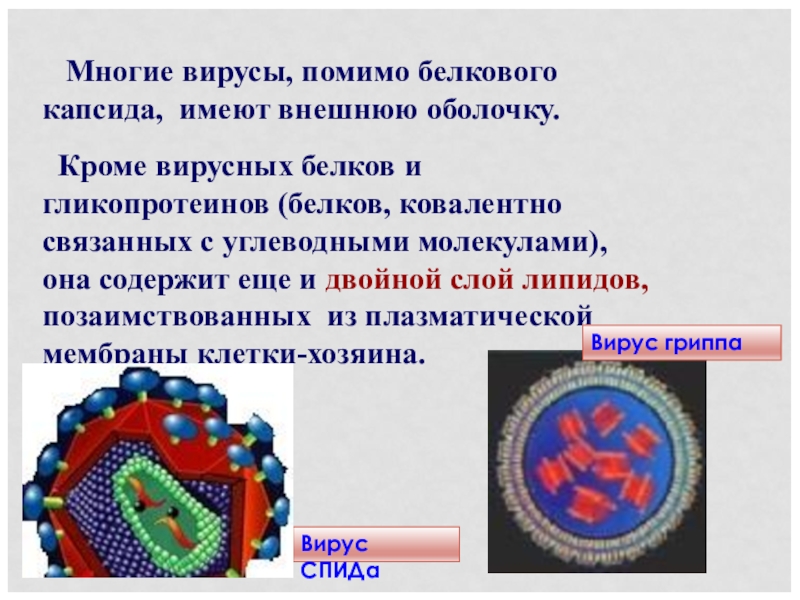 Многие вирусы, помимо белкового капсида, имеют внешнюю оболочку.

Кроме вирусных белков и гликопротеинов (белков, ковалентно связанных с углеводными молекулами), она содержит еще и двойной слой липидов, позаимствованных из плазматической мембраны клетки-хозяина.

Вирус гриппа

Вирус СПИДа